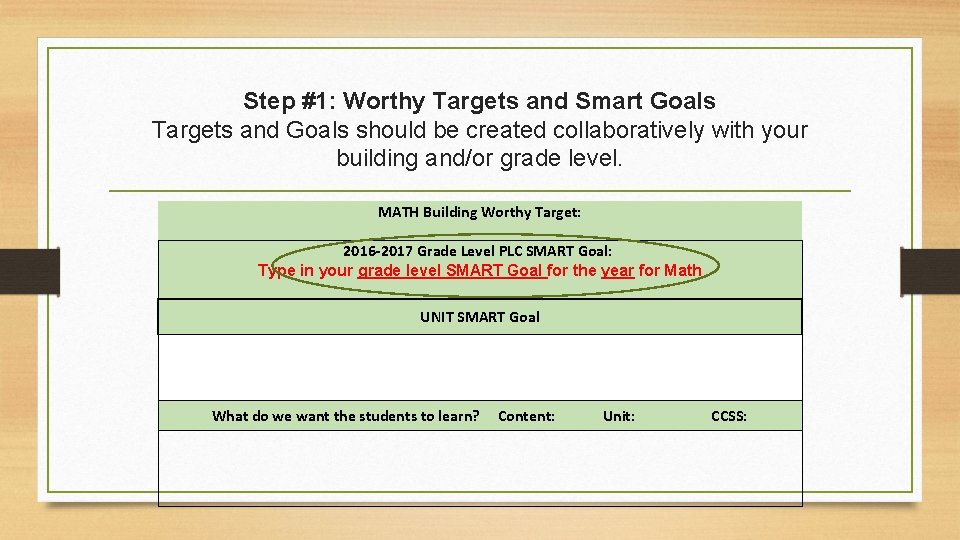 Step #1: Worthy Targets and Smart Goals
Targets and Goals should be created collaboratively with your building and/or grade level.

MATH Building Worthy Target:

2016-2017 Grade Level PLC SMART Goal:
Type in your grade level SMART Goal for the year for Math

UNIT SMART Goal

What do we want the students to learn? Content: Unit: CCSS: